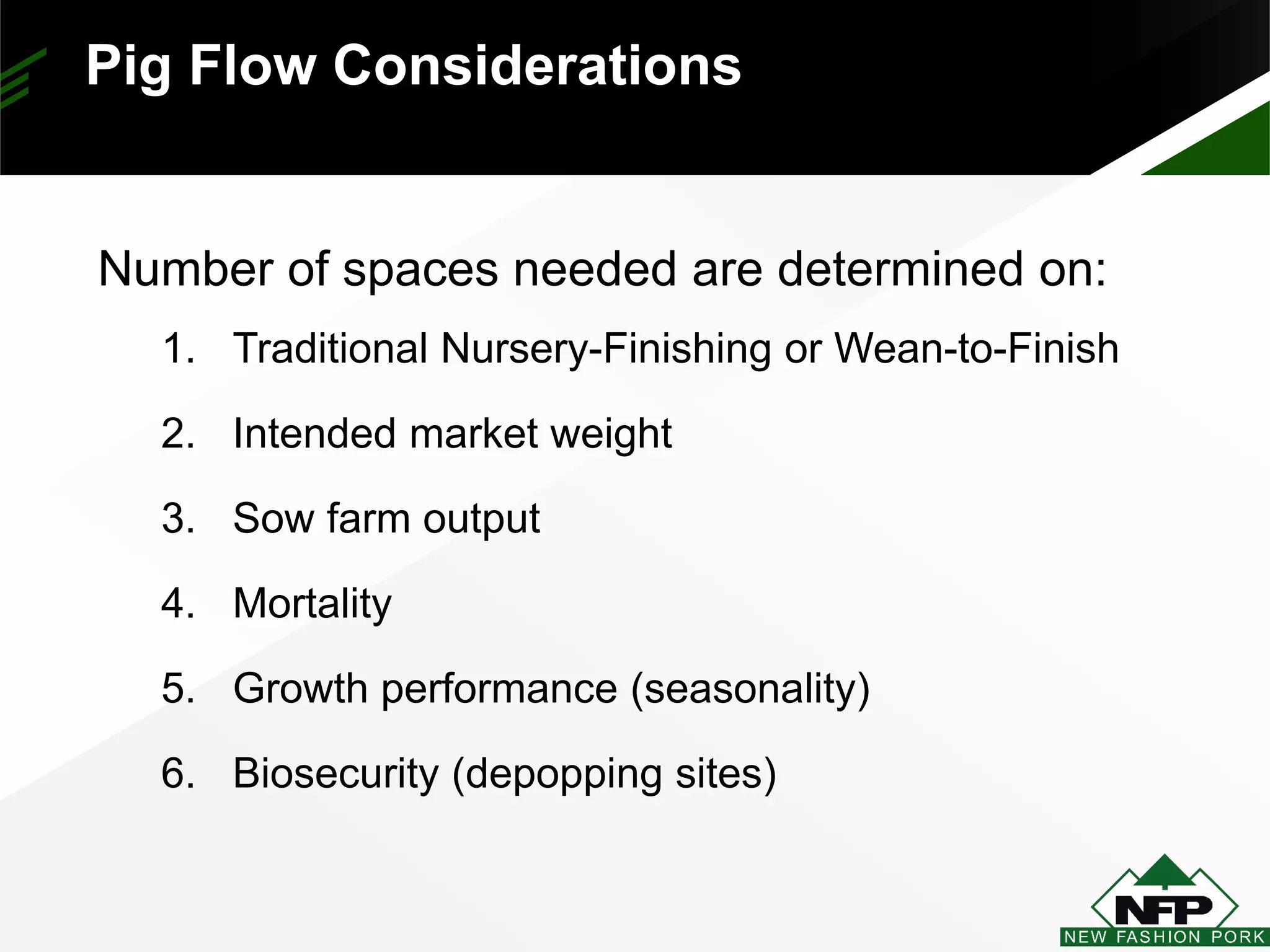 Pig Flow Considerations

Number of spaces needed are determined on:

1. Traditional Nursery-Finishing or Wean-to-Finish
2. Intended market weight
3. Sow farm output
4. Mortality
5. Growth performance (seasonality)
6. Biosecurity (depopping sites)

NFP
NEW FASHION PORK